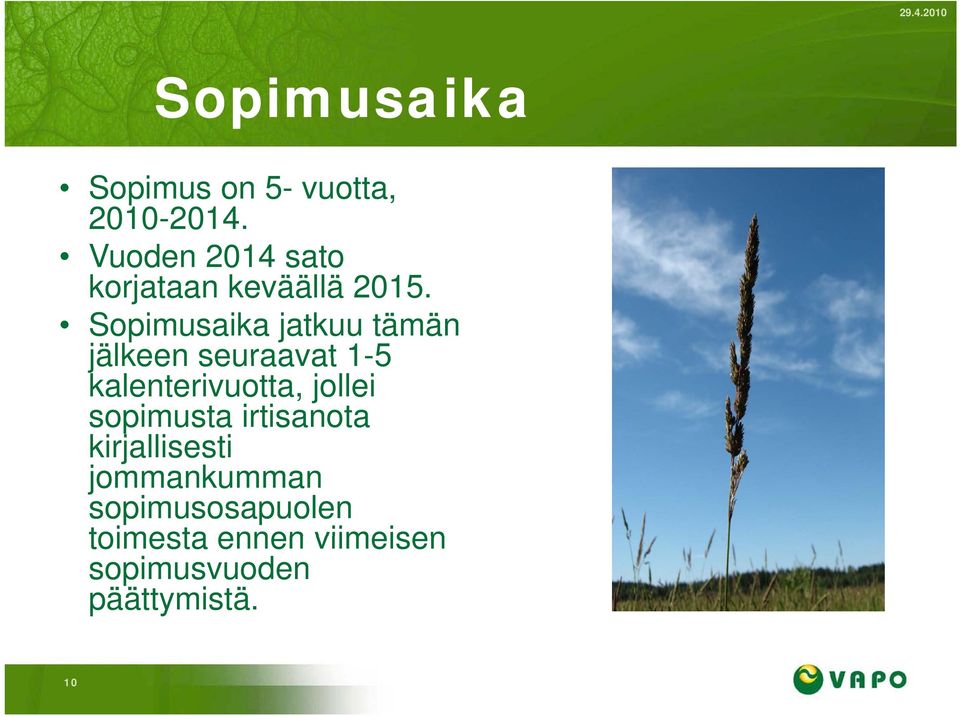 29.4.2010

Sopimusaika

• Sopimus on 5- vuotta, 2010-2014.
• Vuoden 2014 sato korjataan keväällä 2015.
• Sopimusaika jatkuu tämän jälkeen seuraavat 1-5 kalenterivuotta, jollei sopimusta irtisanota kirjallisesti jommankumman sopimusosapuolen toimesta ennen viimeisen sopimusvuoden päättymistä.

10

VAPO